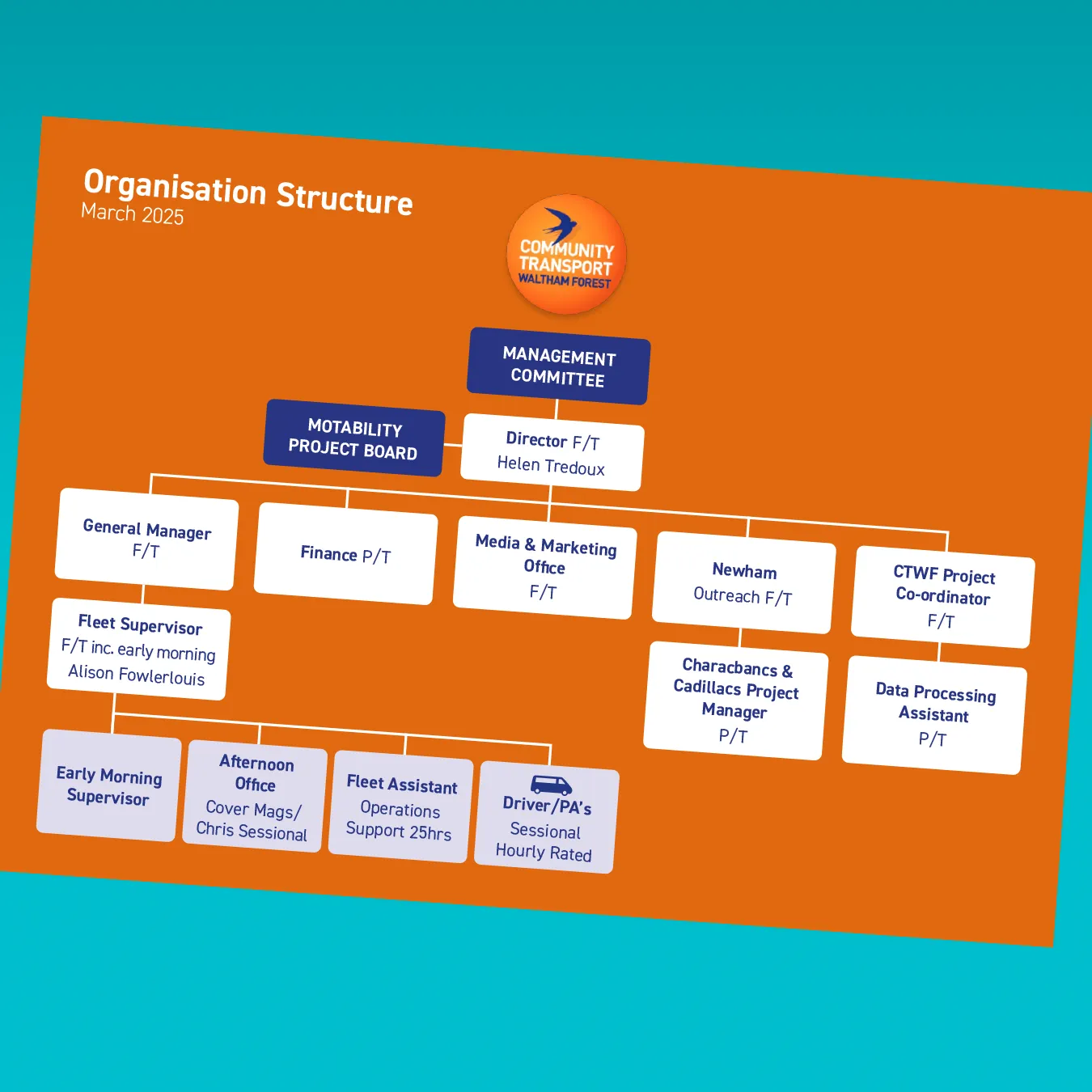 Organisation Structure
March 2025

COMMUNITY TRANSPORT
WALTHAM FOREST

MANAGEMENT COMMITTEE

MOTABILITY PROJECT BOARD

Director F/T
Helen Tredoux

General Manager
F/T

Finance P/T

Media & Marketing Office
F/T

Newham Outreach F/T

CTWF Project Co-ordinator
F/T

Fleet Supervisor
F/T inc. early morning
Alison Fowlerlouis

Characbancs & Cadillacs Project Manager
P/T

Data Processing Assistant
P/T

Early Morning Supervisor

Afternoon Office
Cover Mags/
Chris Sessional

Fleet Assistant
Operations
Support 25hrs

Driver/PA's
Sessional
Hourly Rated